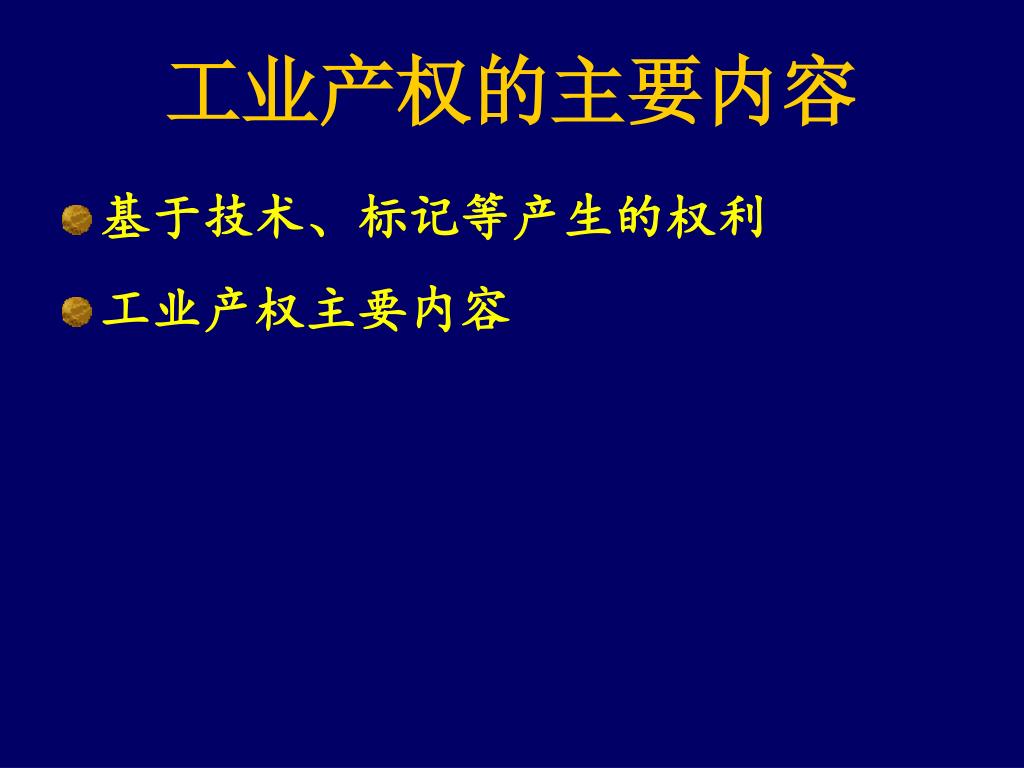 工业产权的主要内容

基于技术、标记等产生的权利

工业产权主要内容